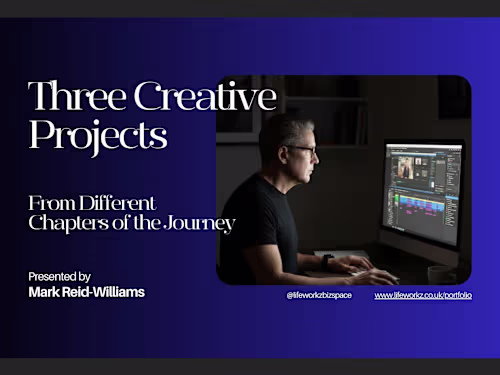 Three Creative Projects

From Different Chapters of the Journey

Presented by
Mark Reid-Williams

@lifeworkzbizspace

www.lifeworkz.co.uk/portfolio